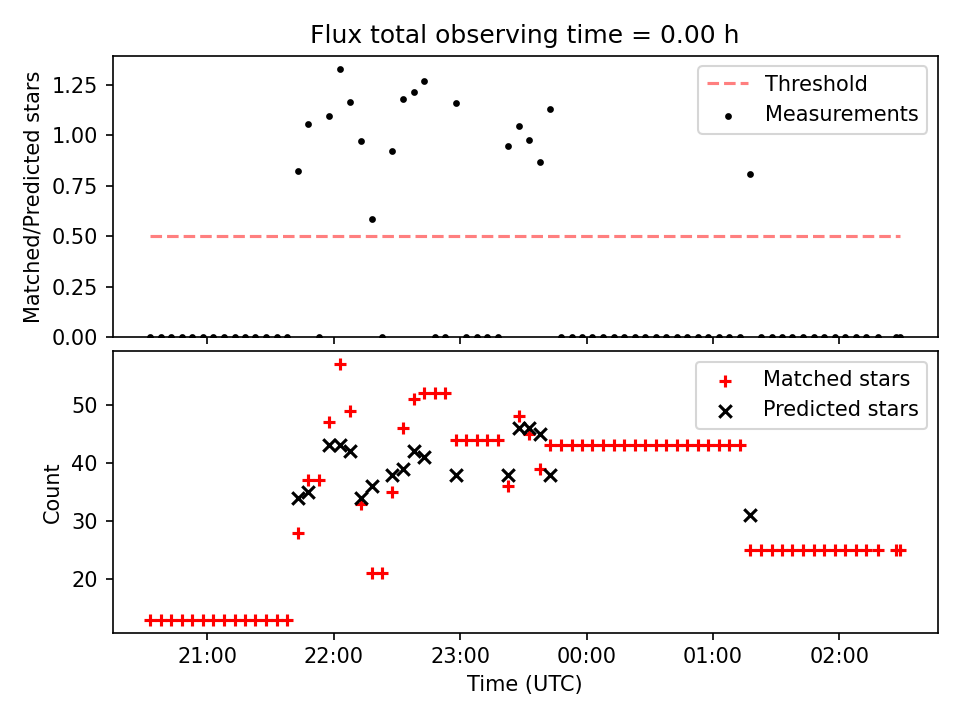 Flux total observing time = 0.00 h

Matched/Predicted stars

1.25
1.00
0.75
0.50
0.25
0.00

Threshold
Measurements

Count

50
40
30
20

Matched stars
Predicted stars

21:00
22:00
23:00
00:00
01:00
02:00

Time (UTC)